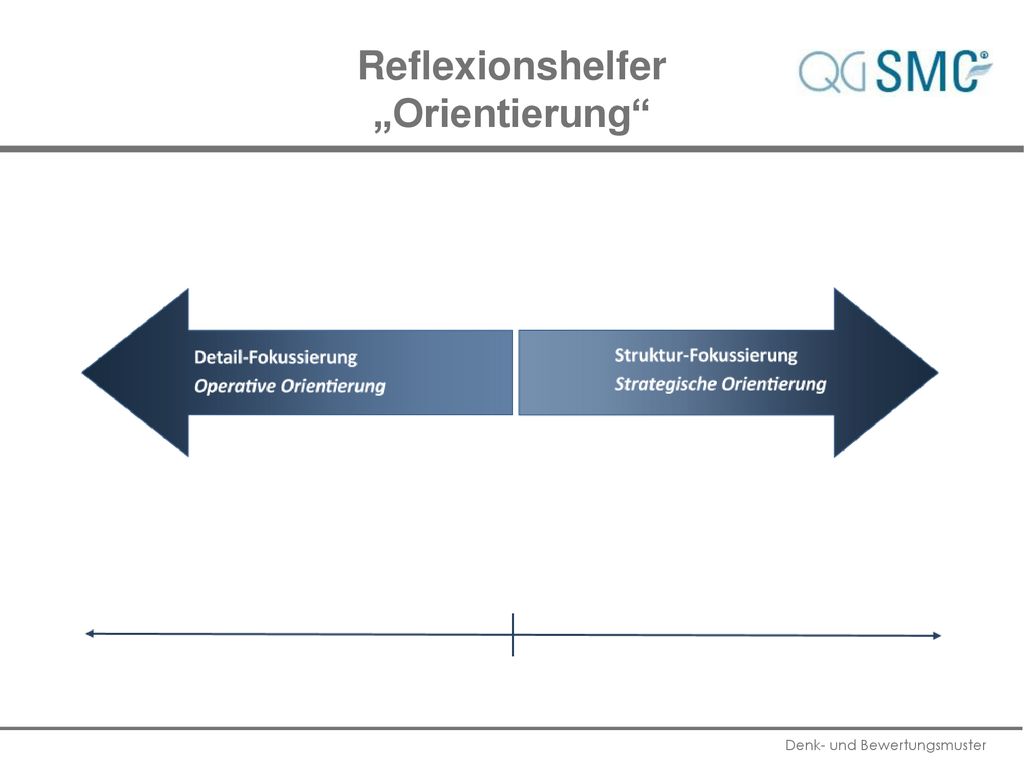 Reflexionshelfer „Orientierung“

QG SMC®

Detail-Fokussierung
Operative Orientierung

Struktur-Fokussierung
Strategische Orientierung

Denk- und Bewertungsmuster